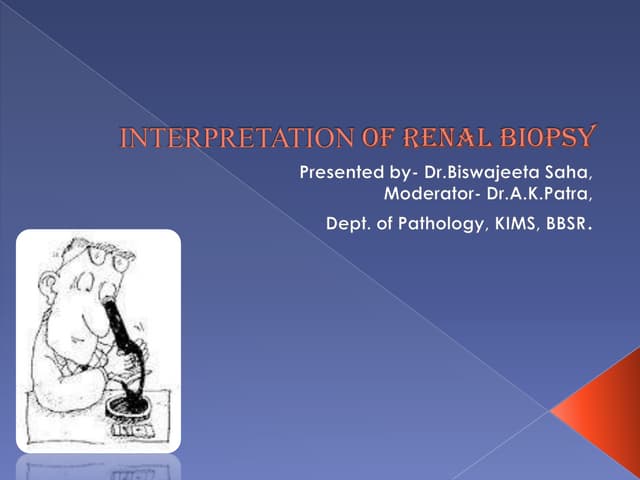 INTERPRETATION OF RENAL BIOPSY

Presented by- Dr.Biswajeeta Saha, Moderator- Dr.A.K.Patra,

Dept. of Pathology, KIMS, BBSR.